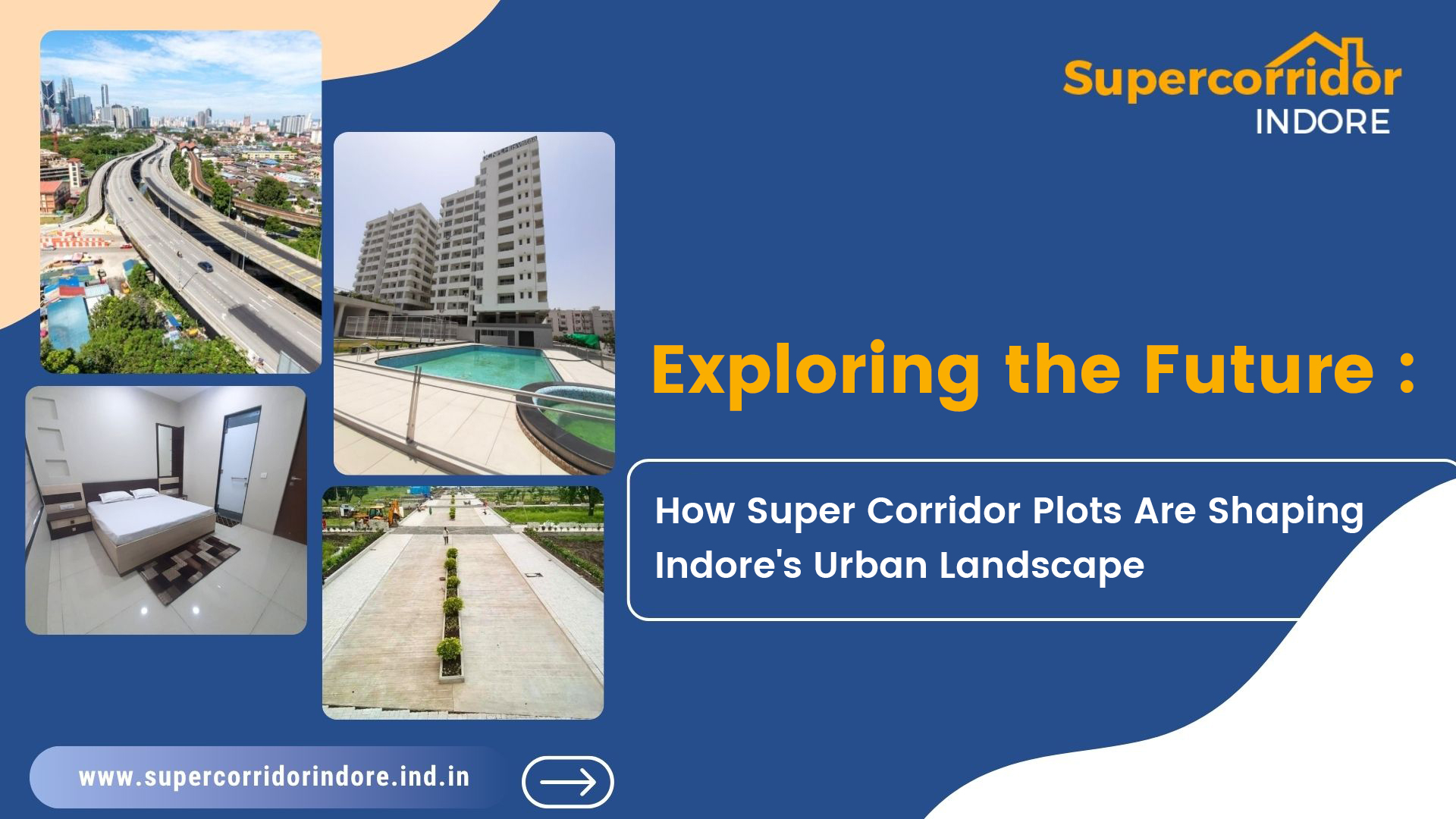 Supercorridor
INDORE

Exploring the Future :

How Super Corridor Plots Are Shaping Indore's Urban Landscape

www.supercorridorindore.ind.in